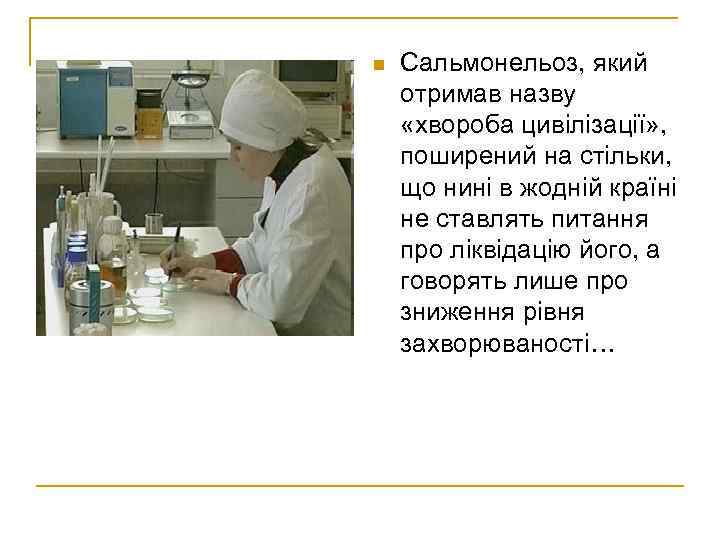 Сальмонельоз, який отримав назву «хвороба цивілізації», поширений на стільки, що нині в жодній країні не ставлять питання про ліквідацію його, а говорять лише про зниження рівня захворюваності…